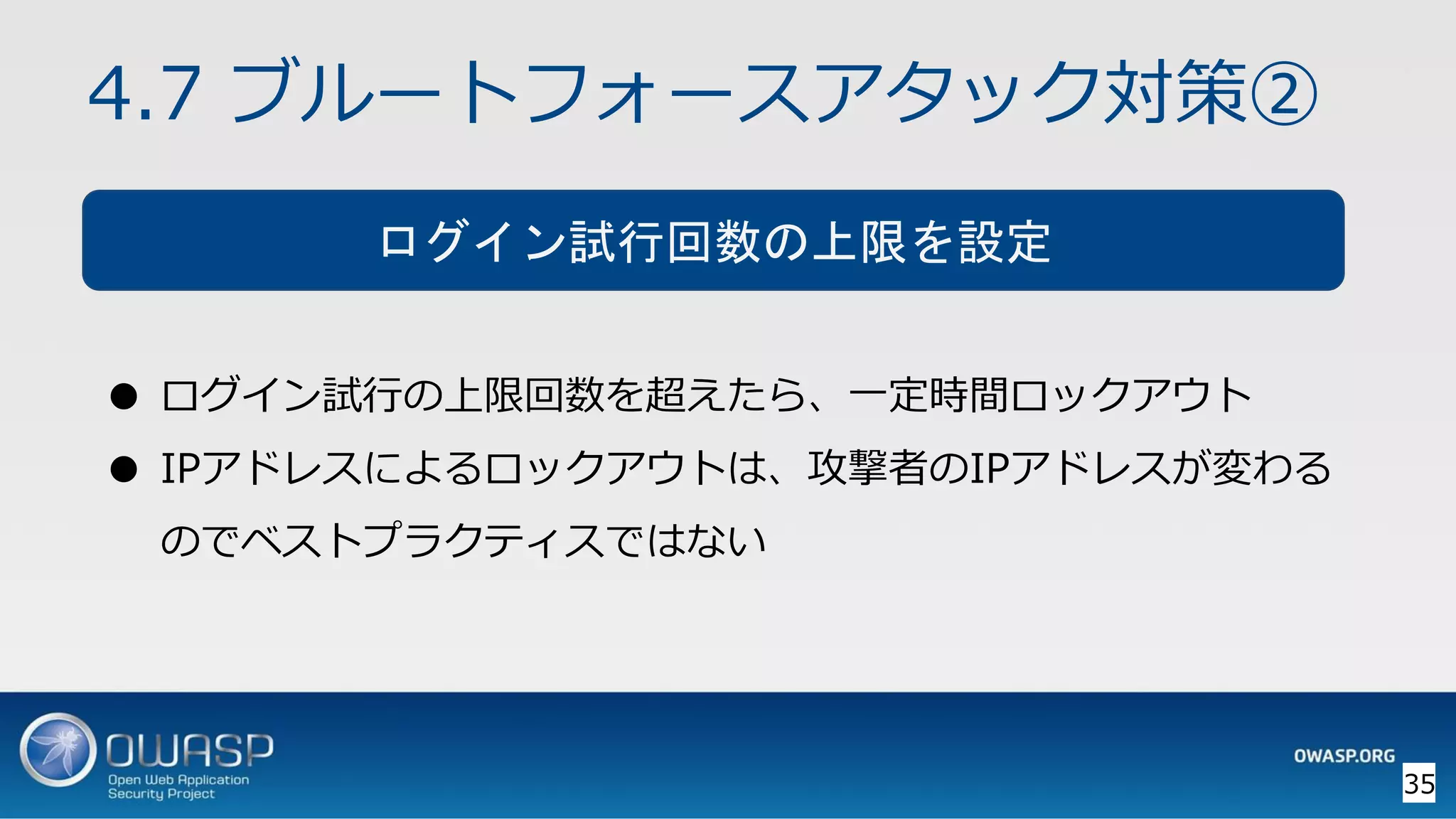 4.7 ブルートフォースアタック対策②

ログイン試行回数の上限を設定

● ログイン試行の上限回数を超えたら、一定時間ロックアウト

● IPアドレスによるロックアウトは、攻撃者のIPアドレスが変わるのでベストプラクティスではない

OWASP
Open Web Application Security Project

OWASP.ORG

35